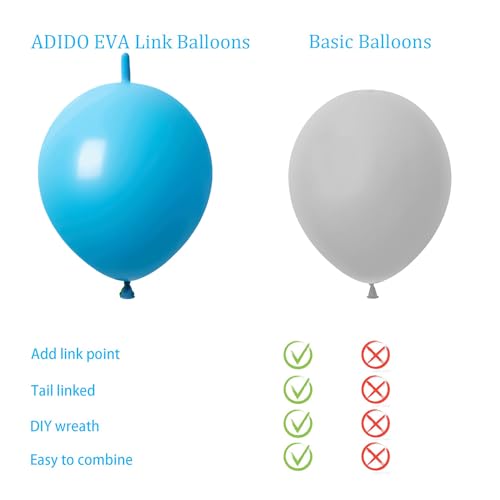 ADIDO EVA Link Balloons

Basic Balloons

Add link point

Tail linked

DIY wreath

Easy to combine